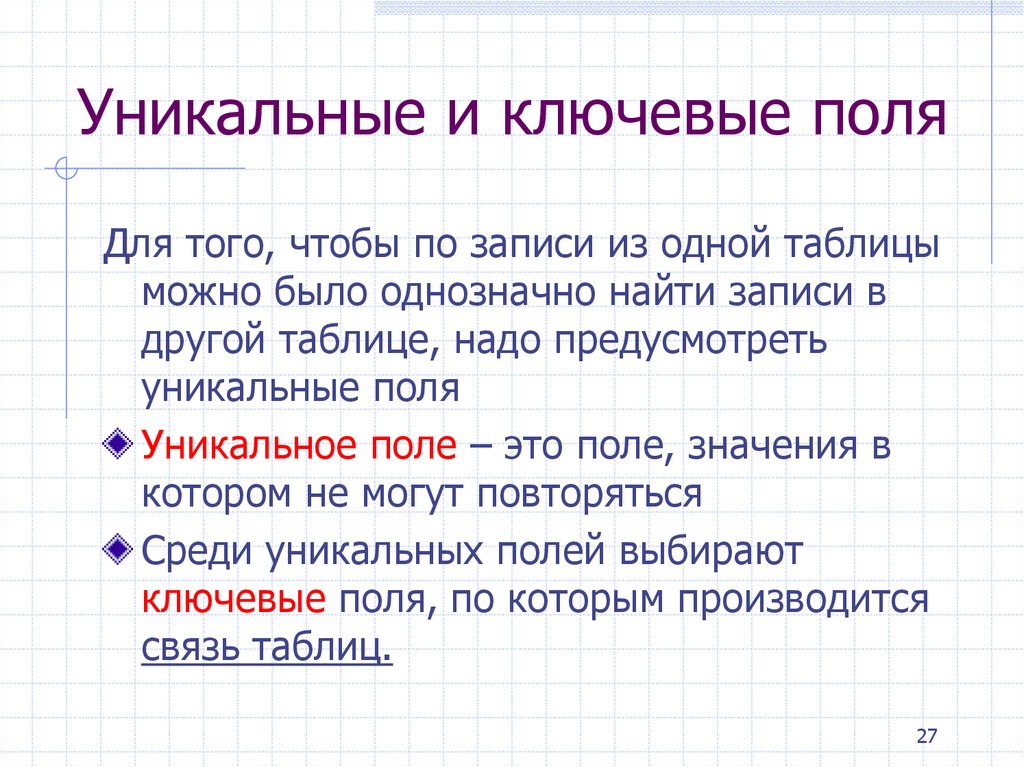 Уникальные и ключевые поля

Для того, чтобы по записи из одной таблицы можно было однозначно найти записи в другой таблице, надо предусмотреть уникальные поля

Уникальное поле – это поле, значения в котором не могут повторяться

Среди уникальных полей выбирают ключевые поля, по которым производится связь таблиц.

27